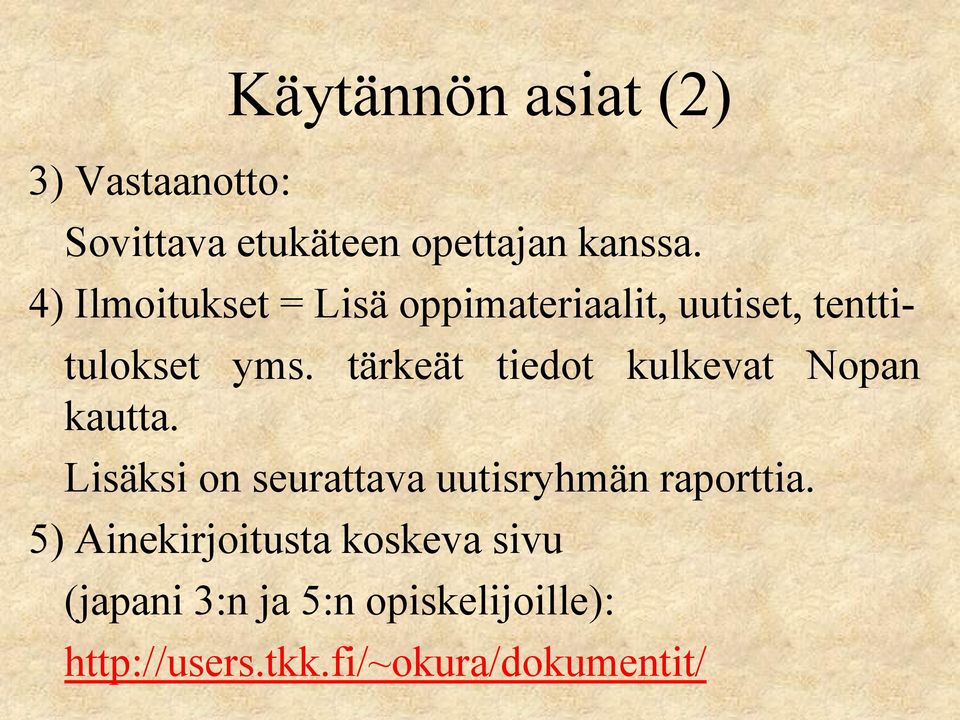 Käytännön asiat (2)

3) Vastaanotto:

Sovittava etukäteen opettajan kanssa.

4) Ilmoitukset = Lisä oppimateriaalit, uutiset, tenttitulokset yms. tärkeät tiedot kulkevat Nopan kautta.

Lisäksi on seurattava uutisryhmän raporttia.

5) Ainekirjoitusta koskeva sivu

(japani 3:n ja 5:n opiskelijoille):

http://users.tkk.fi/~okura/dokumentit/